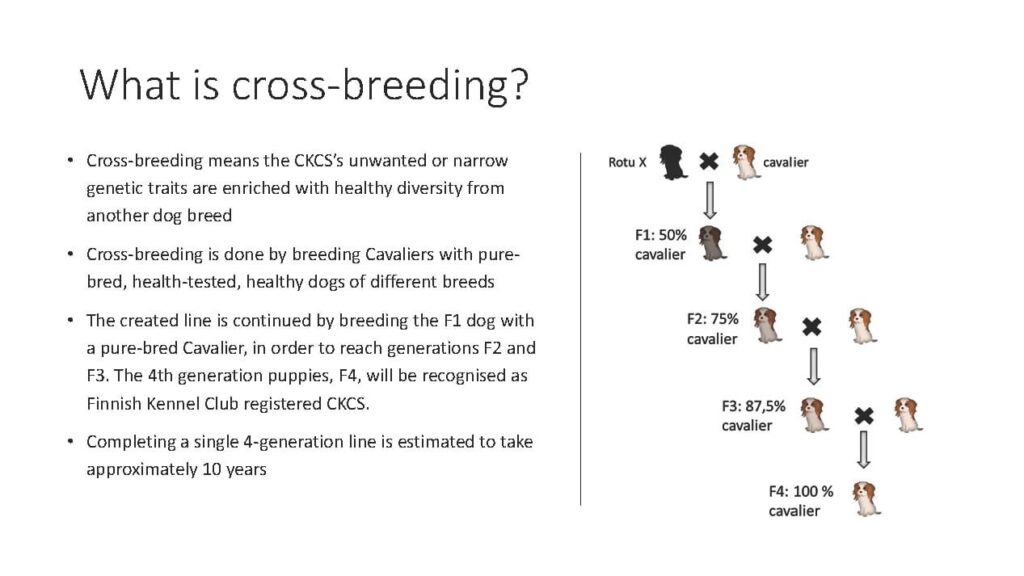 What is cross-breeding?

• Cross-breeding means the CKCS's unwanted or narrow genetic traits are enriched with healthy diversity from another dog breed

• Cross-breeding is done by breeding Cavaliers with pure-bred, health-tested, healthy dogs of different breeds

• The created line is continued by breeding the F1 dog with a pure-bred Cavalier, in order to reach generations F2 and F3. The 4th generation puppies, F4, will be recognised as Finnish Kennel Club registered CKCS.

• Completing a single 4-generation line is estimated to take approximately 10 years

Rotu X cavalier

F1: 50% cavalier

F2: 75% cavalier

F3: 87,5% cavalier

F4: 100 % cavalier